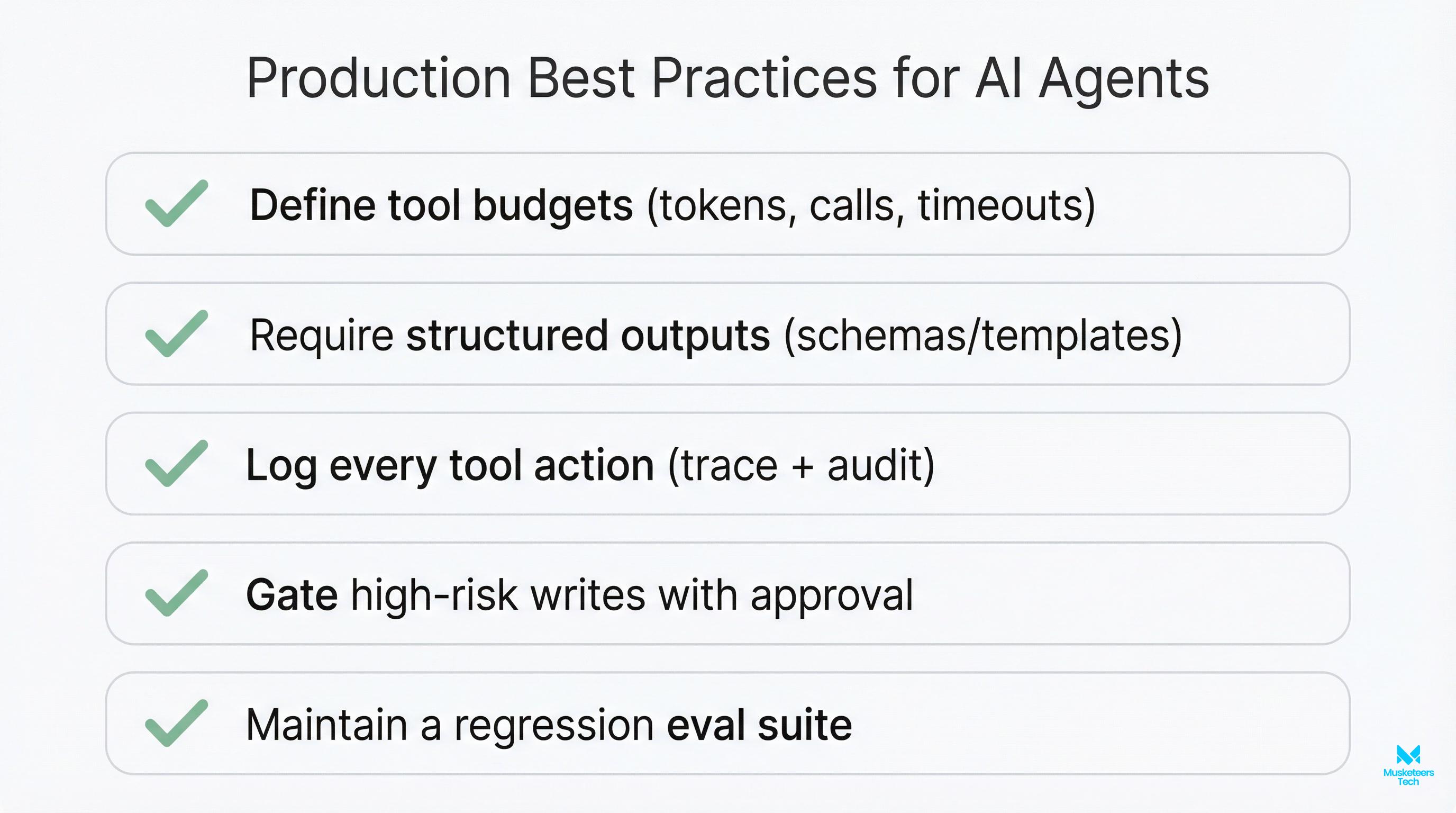 Production Best Practices for AI Agents

Define tool budgets (tokens, calls, timeouts)

Require structured outputs (schemas/templates)

Log every tool action (trace + audit)

Gate high-risk writes with approval

Maintain a regression eval suite

Musketeers Tech